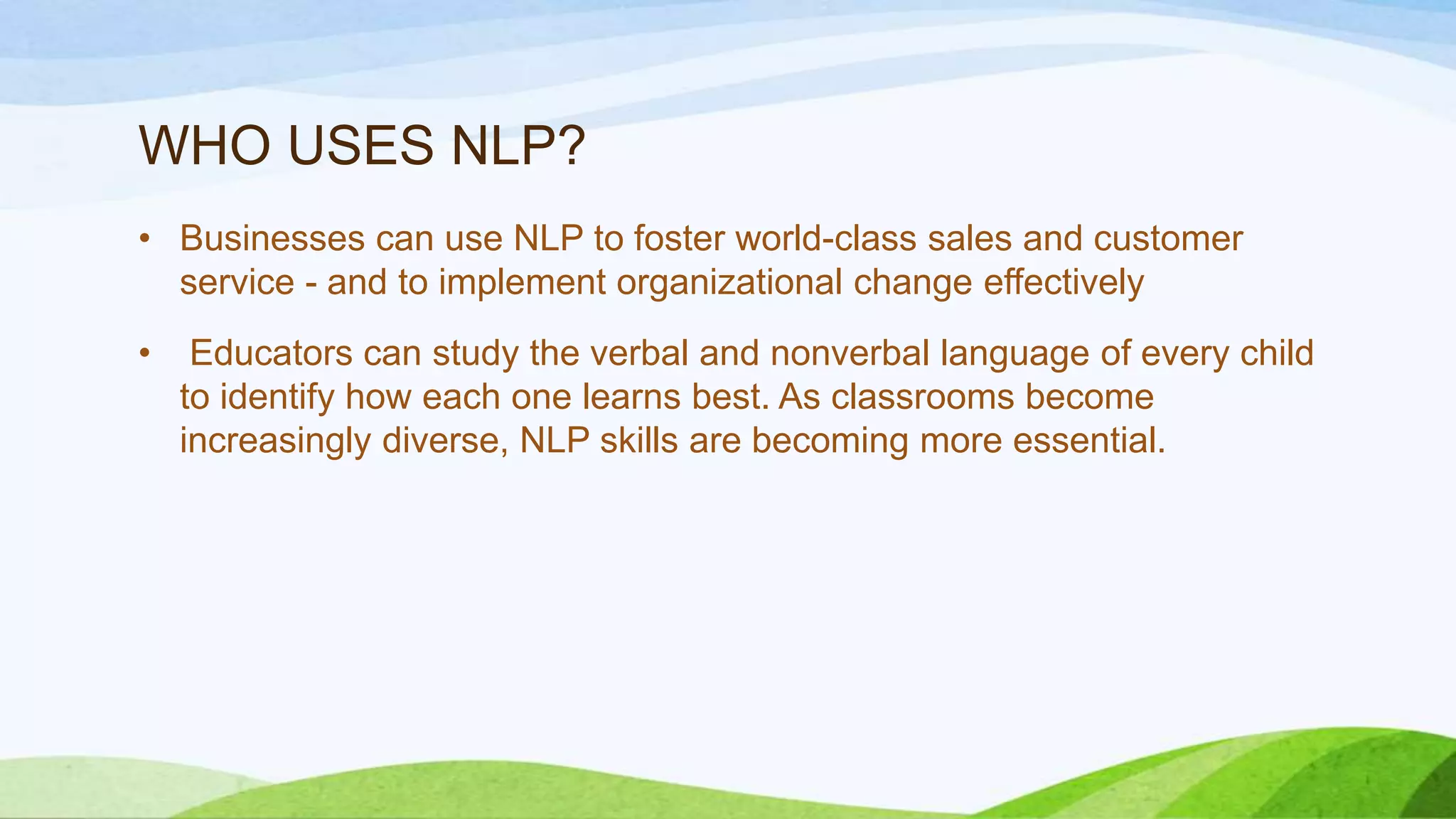 WHO USES NLP?

• Businesses can use NLP to foster world-class sales and customer service - and to implement organizational change effectively

• Educators can study the verbal and nonverbal language of every child to identify how each one learns best. As classrooms become increasingly diverse, NLP skills are becoming more essential.